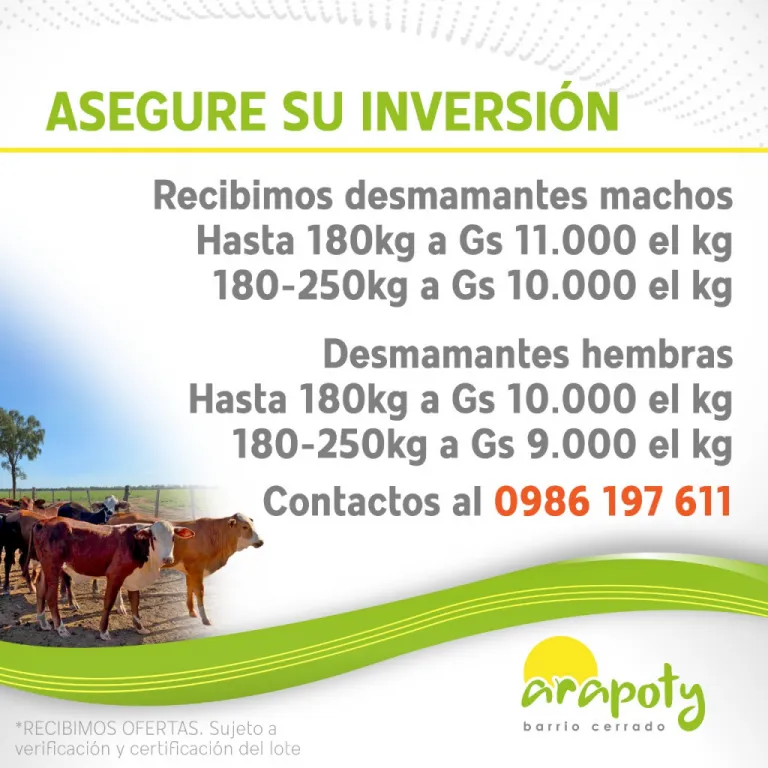 ASEGURE SU INVERSIÓN

Recibimos desmamantes machos
Hasta 180kg a Gs 11.000 el kg
180-250kg a Gs 10.000 el kg

Desmamantes hembras
Hasta 180kg a Gs 10.000 el kg
180-250kg a Gs 9.000 el kg

Contactos al 0986 197 611

arapoty
barrio cerrado

*RECIBIMOS OFERTAS. Sujeto a verificación y certificación del lote